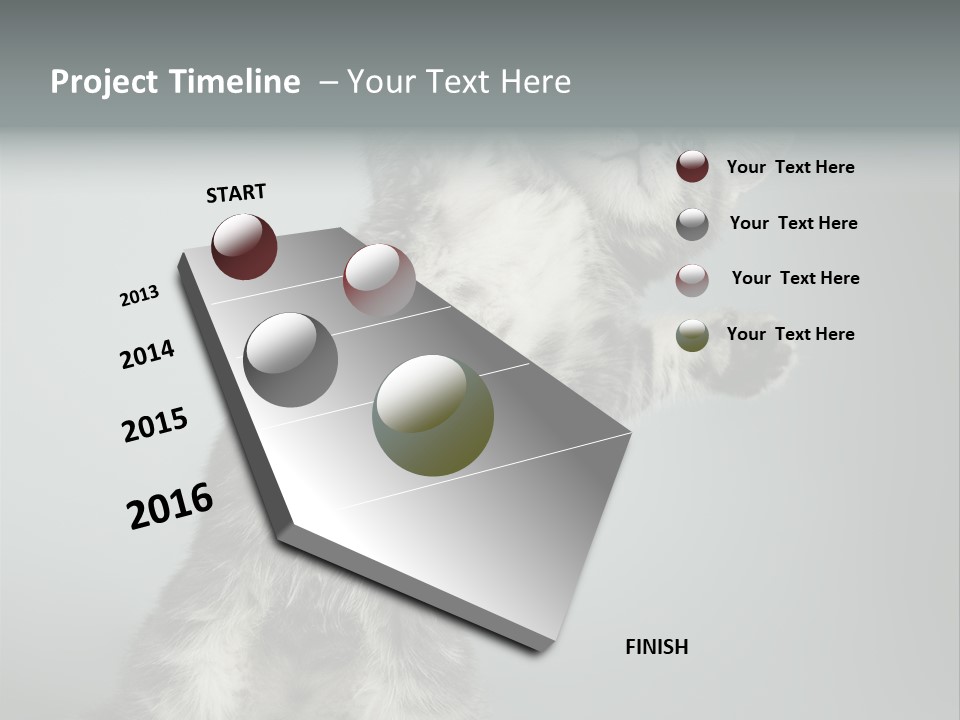 Project Timeline – Your Text Here

START

2013

2014

2015

2016

FINISH

Your Text Here

Your Text Here

Your Text Here

Your Text Here